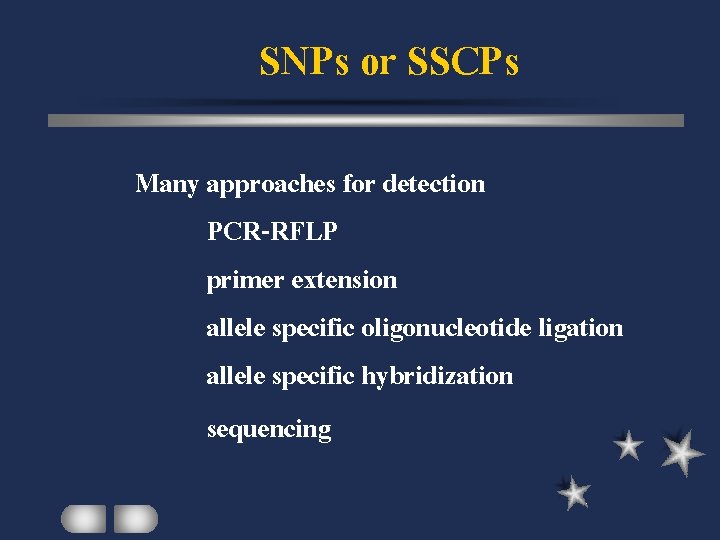 SNPs or SSCPs

Many approaches for detection

PCR-RFLP

primer extension

allele specific oligonucleotide ligation

allele specific hybridization

sequencing